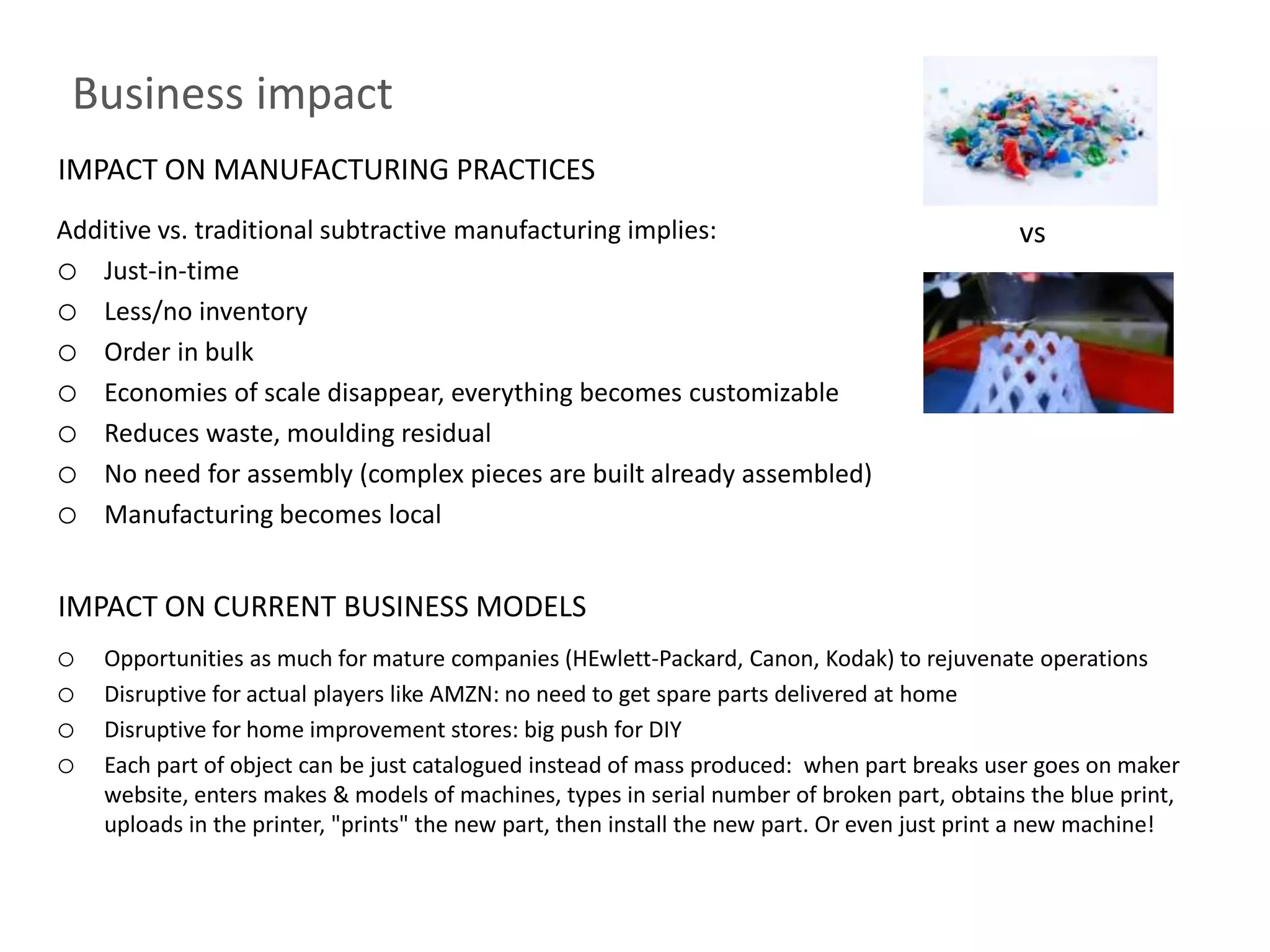 Business impact

IMPACT ON MANUFACTURING PRACTICES

Additive vs. traditional subtractive manufacturing implies:

○ Just-in-time
○ Less/no inventory
○ Order in bulk
○ Economies of scale disappear, everything becomes customizable
○ Reduces waste, moulding residual
○ No need for assembly (complex pieces are built already assembled)
○ Manufacturing becomes local

vs

IMPACT ON CURRENT BUSINESS MODELS

○ Opportunities as much for mature companies (HEwlett-Packard, Canon, Kodak) to rejuvenate operations
○ Disruptive for actual players like AMZN: no need to get spare parts delivered at home
○ Disruptive for home improvement stores: big push for DIY
○ Each part of object can be just catalogued instead of mass produced: when part breaks user goes on maker website, enters makes & models of machines, types in serial number of broken part, obtains the blue print, uploads in the printer, "prints" the new part, then install the new part. Or even just print a new machine!